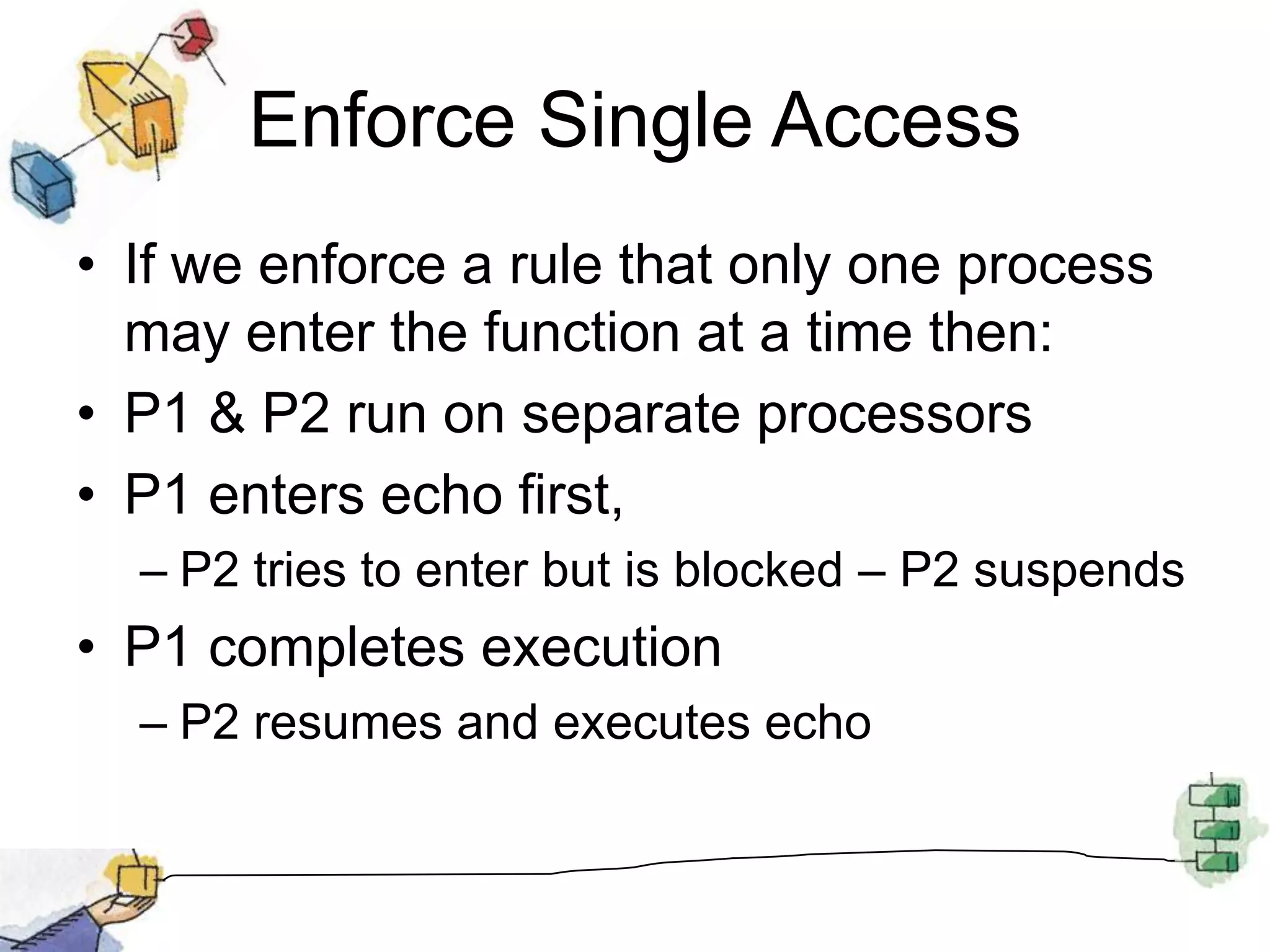 Enforce Single Access

• If we enforce a rule that only one process may enter the function at a time then:
• P1 & P2 run on separate processors
• P1 enters echo first,
  – P2 tries to enter but is blocked – P2 suspends
• P1 completes execution
  – P2 resumes and executes echo